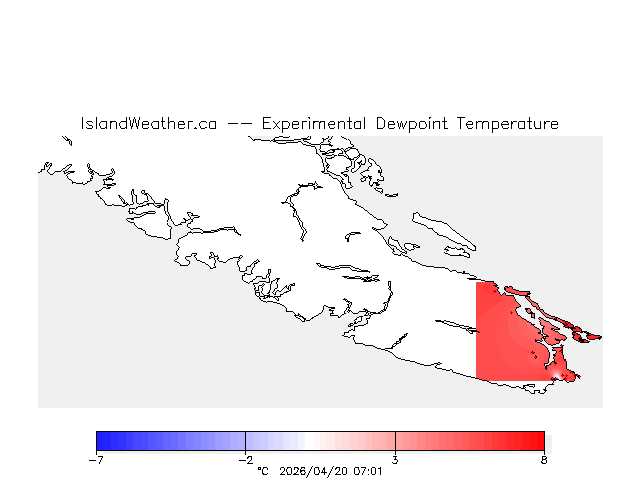 IslandWeather.ca -- Experimental Dewpoint Temperature

-7
-2
3
8
°C 2026/04/20 07:01